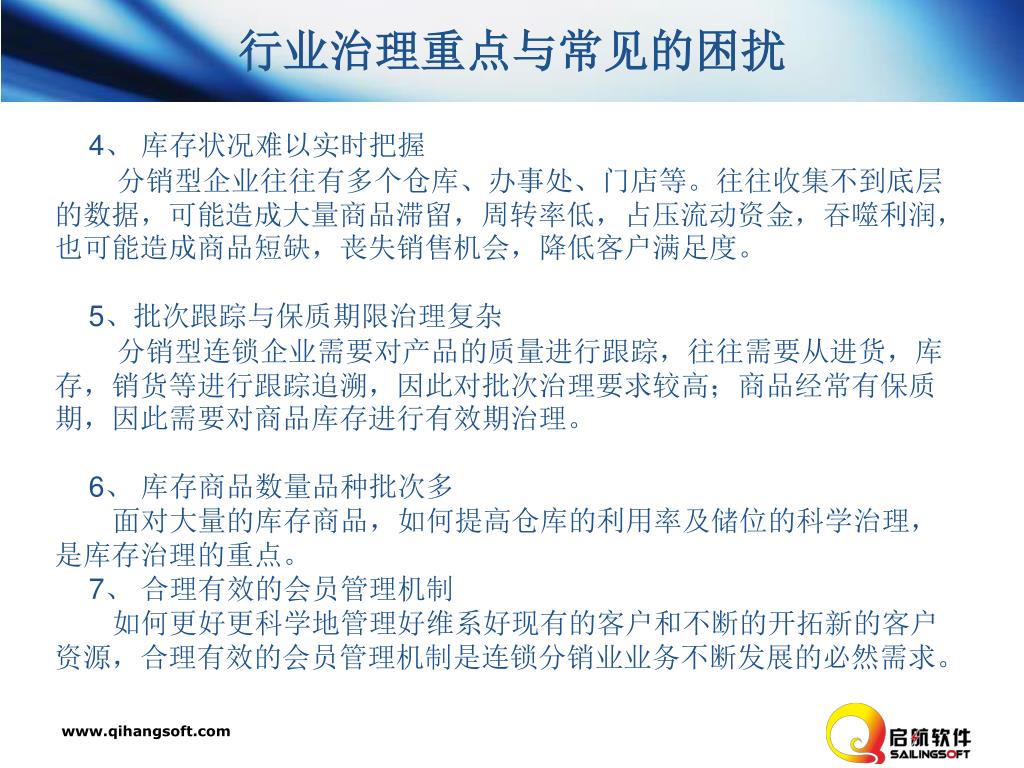 行业治理重点与常见的困扰

4、 库存状况难以实时把握

分销型企业往往有多个仓库、办事处、门店等。往往收集不到底层的数据，可能造成大量商品滞留，周转率低，占压流动资金，吞噬利润，也可能造成商品短缺，丧失销售机会，降低客户满足度。

5、批次跟踪与保质期限治理复杂

分销型连锁企业需要对产品的质量进行跟踪，往往需要从进货，库存，销货等进行跟踪追溯，因此对批次治理要求较高；商品经常有保质期，因此需要对商品库存进行有效期治理。

6、 库存商品数量品种批次多

面对大量的库存商品，如何提高仓库的利用率及储位的科学治理，是库存治理的重点。

7、 合理有效的会员管理机制

如何更好更科学地管理好维系好现有的客户和不断的开拓新的客户资源，合理有效的会员管理机制是连锁分销业业务不断发展的必然需求。

www.qihangsoft.com

启航软件
SAILINGSOFT